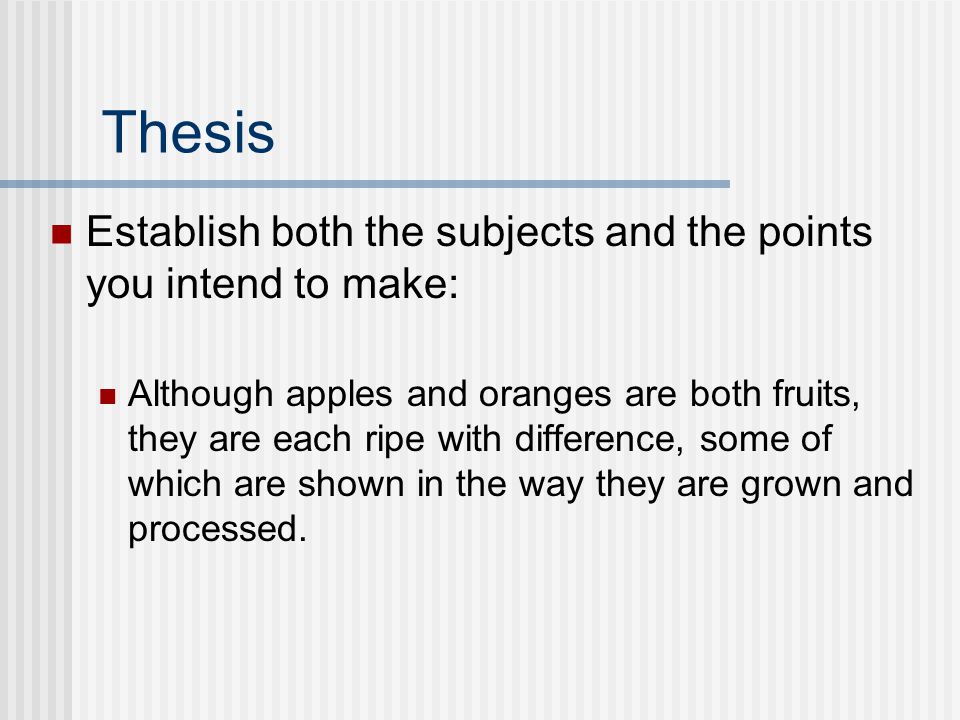 Thesis

Establish both the subjects and the points you intend to make:

Although apples and oranges are both fruits, they are each ripe with difference, some of which are shown in the way they are grown and processed.